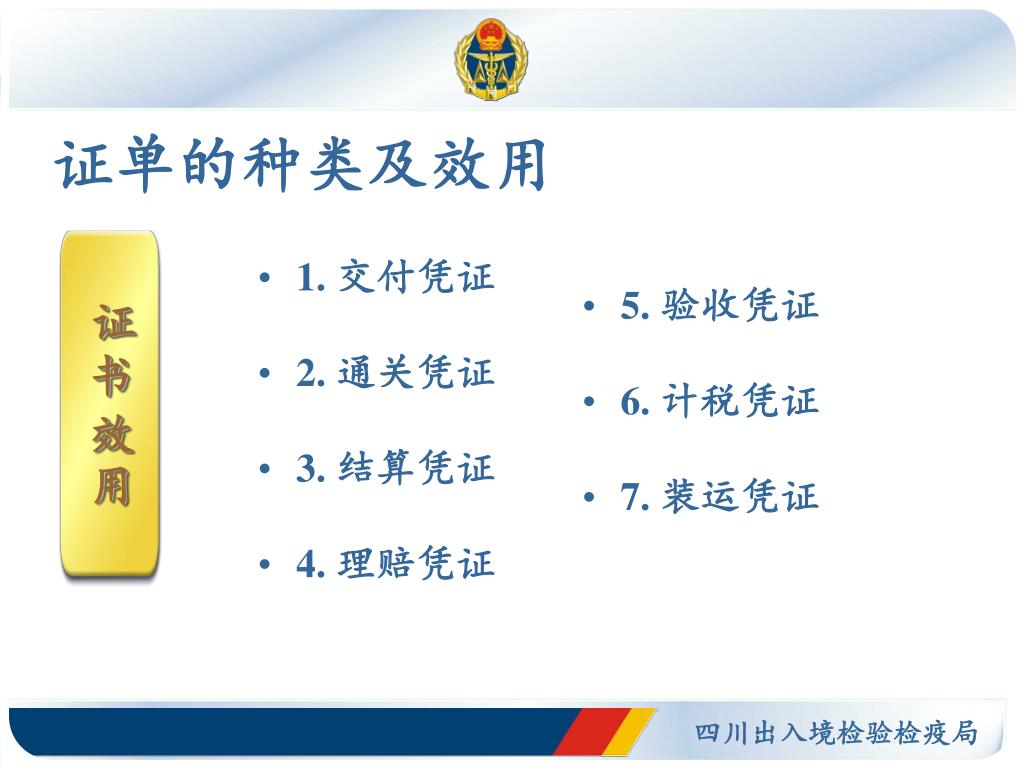 证单的种类及效用

证书效用

• 1. 交付凭证
• 2. 通关凭证
• 3. 结算凭证
• 4. 理赔凭证

• 5. 验收凭证
• 6. 计税凭证
• 7. 装运凭证

四川出入境检验检疫局